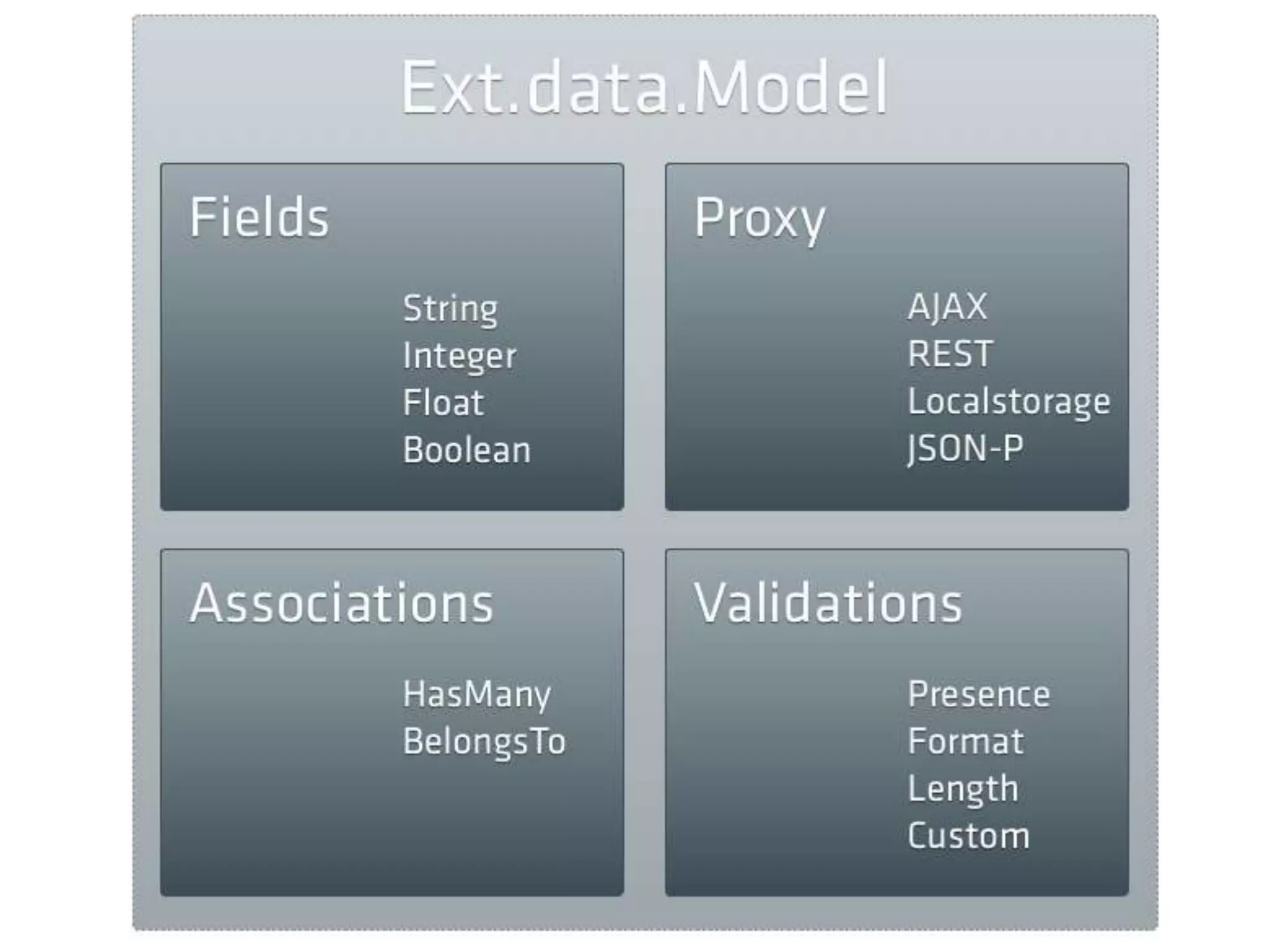 Ext.data.Model

Fields

String
Integer
Float
Boolean

Proxy

AJAX
REST
Localstorage
JSON-P

Associations

HasMany
BelongsTo

Validations

Presence
Format
Length
Custom